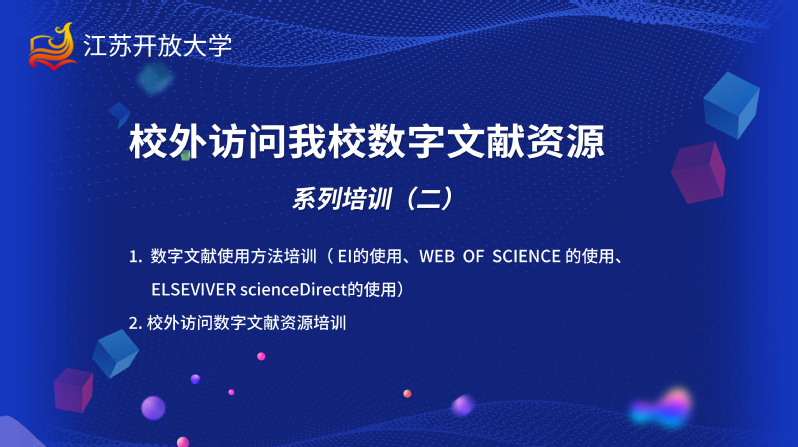 江苏开放大学

校外访问我校数字文献资源

系列培训（二）

1. 数字文献使用方法培训（ EI的使用、WEB OF SCIENCE 的使用、ELSEVIVER scienceDirect的使用）

2. 校外访问数字文献资源培训